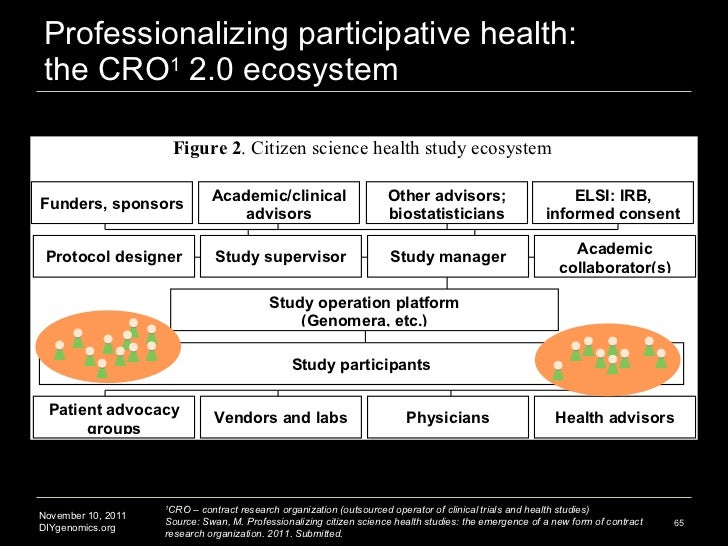 Professionalizing participative health: the CRO$^1$ 2.0 ecosystem

**Figure 2**. Citizen science health study ecosystem

Funders, sponsors

Academic/clinical advisors

Other advisors; biostatisticians

ELSI: IRB, informed consent

Protocol designer

Study supervisor

Study manager

Academic collaborator(s)

Study operation platform (Genomera, etc.)

Study participants

Patient advocacy groups

Vendors and labs

Physicians

Health advisors

November 10, 2011
DIYgenomics.org

$^1$CRO – contract research organization (outsourced operator of clinical trials and health studies)
Source: Swan, M. Professionalizing citizen science health studies: the emergence of a new form of contract research organization. 2011. Submitted.

65